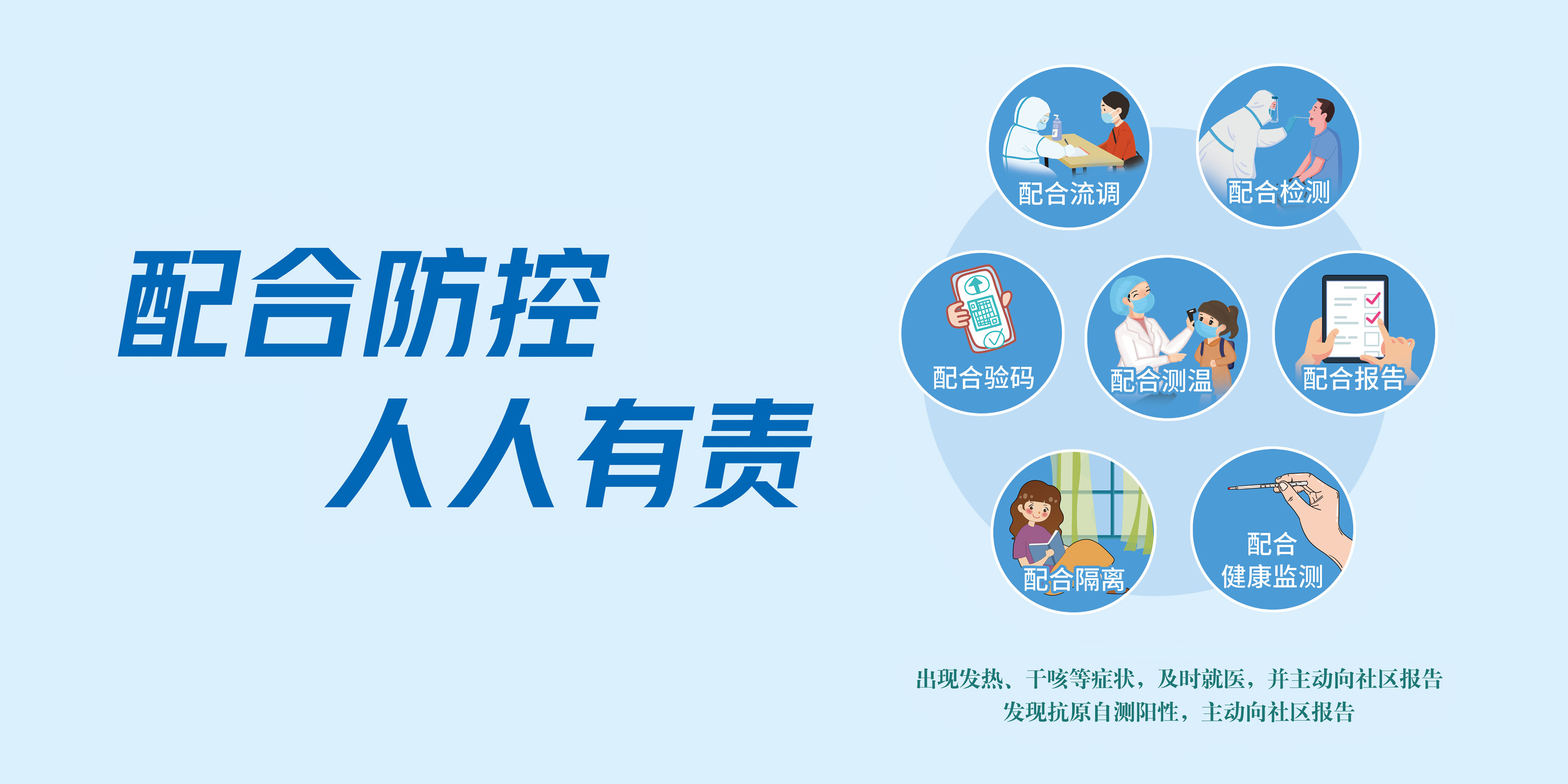 配合防控
人人有责

配合流调

配合检测

配合验码

配合测温

配合报告

配合隔离

配合
健康监测

出现发热、干咳等症状，及时就医，并主动向社区报告
发现抗原自测阳性，主动向社区报告